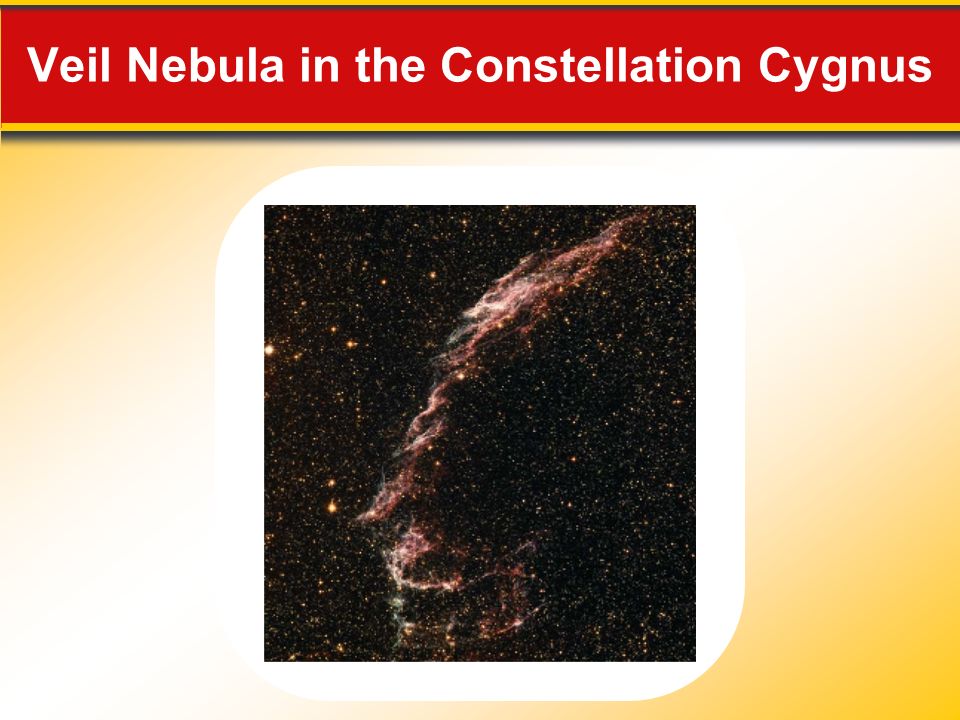 Veil Nebula in the Constellation Cygnus